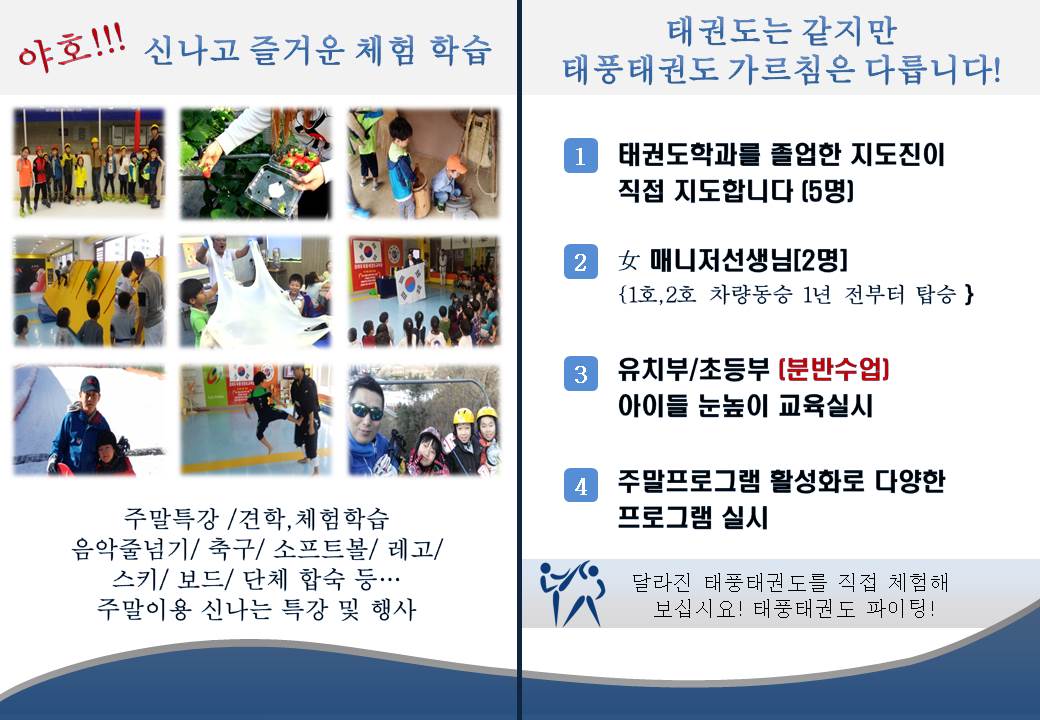 야호!!! 신나고 즐거운 체험 학습

주말특강 /견학,체험학습
음악줄넘기/ 축구/ 소프트볼/ 레고/
스키/ 보드/ 단체 합숙 등…
주말이용 신나는 특강 및 행사

태권도는 같지만
태풍태권도 가르침은 다릅니다!

1 태권도학과를 졸업한 지도진이 직접 지도합니다 (5명)

2 女 매니저선생님[2명]
{1호,2호 차량동승 1년 전부터 탑승 }

3 유치부/초등부 (분반수업)
아이들 눈높이 교육실시

4 주말프로그램 활성화로 다양한 프로그램 실시

달라진 태풍태권도를 직접 체험해 보십시요! 태풍태권도 파이팅!